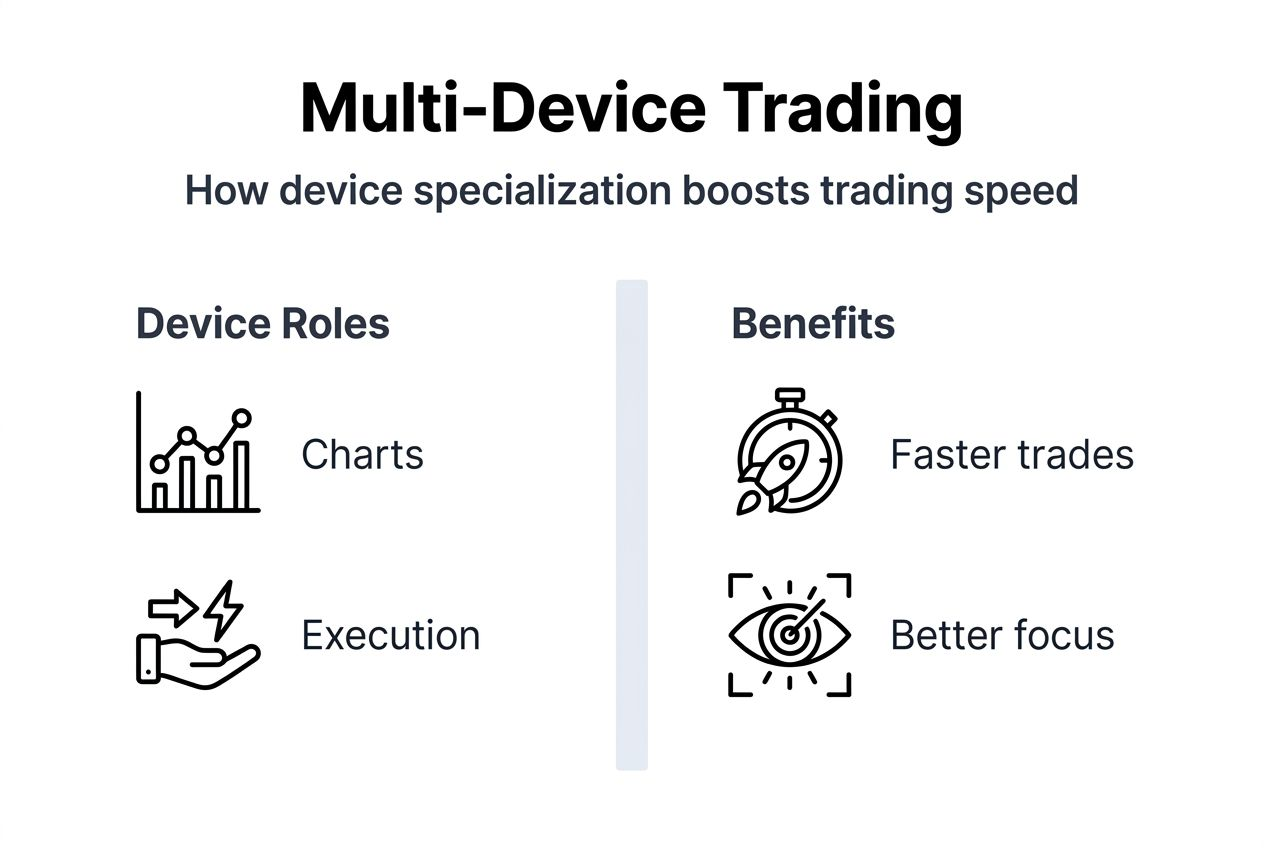 Multi-Device Trading

How device specialization boosts trading speed

Device Roles

Charts

Execution

Benefits

Faster trades

Better focus